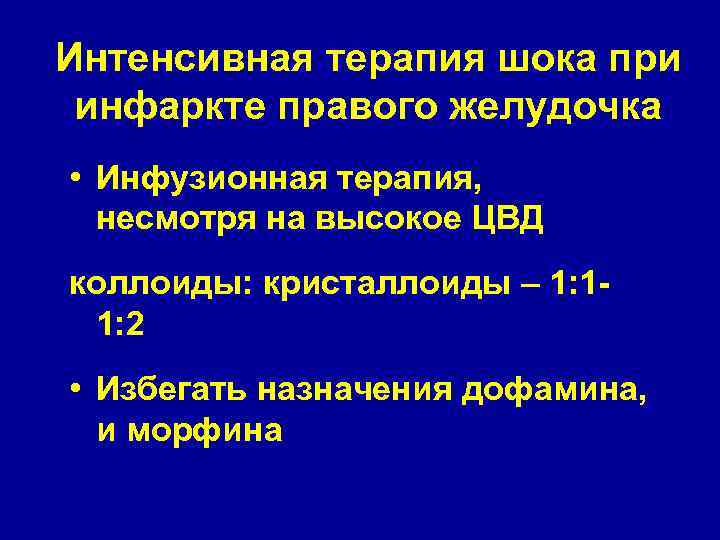 Интенсивная терапия шока при инфаркте правого желудочка

• Инфузионная терапия, несмотря на высокое ЦВД

коллоиды: кристаллоиды – 1:1-1:2

• Избегать назначения дофамина, и морфина